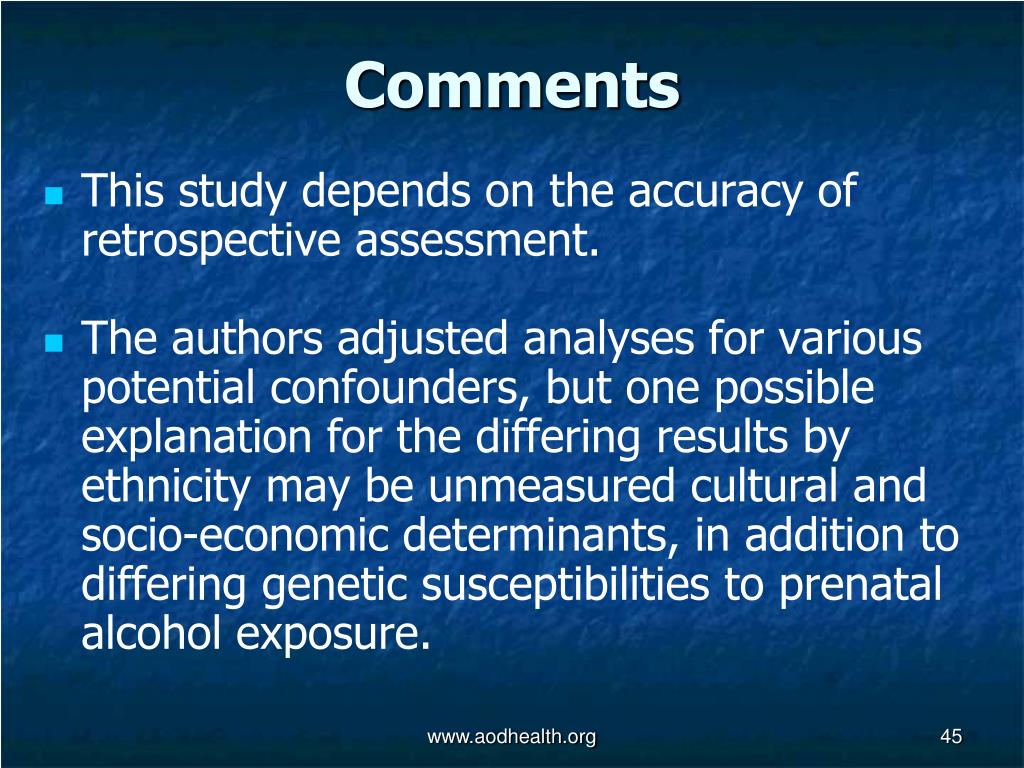 Comments

This study depends on the accuracy of retrospective assessment.

The authors adjusted analyses for various potential confounders, but one possible explanation for the differing results by ethnicity may be unmeasured cultural and socio-economic determinants, in addition to differing genetic susceptibilities to prenatal alcohol exposure.

www.aodhealth.org

45